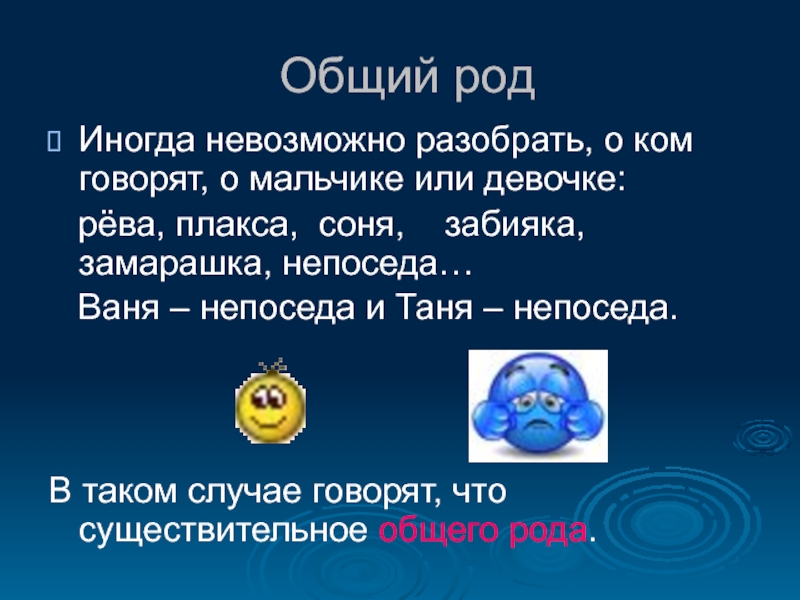 Общий род

Иногда невозможно разобрать, о ком говорят, о мальчике или девочке:

рёва, плакса, соня, забияка, замарашка, непоседа…

Ваня – непоседа и Таня – непоседа.

В таком случае говорят, что существительное общего рода.